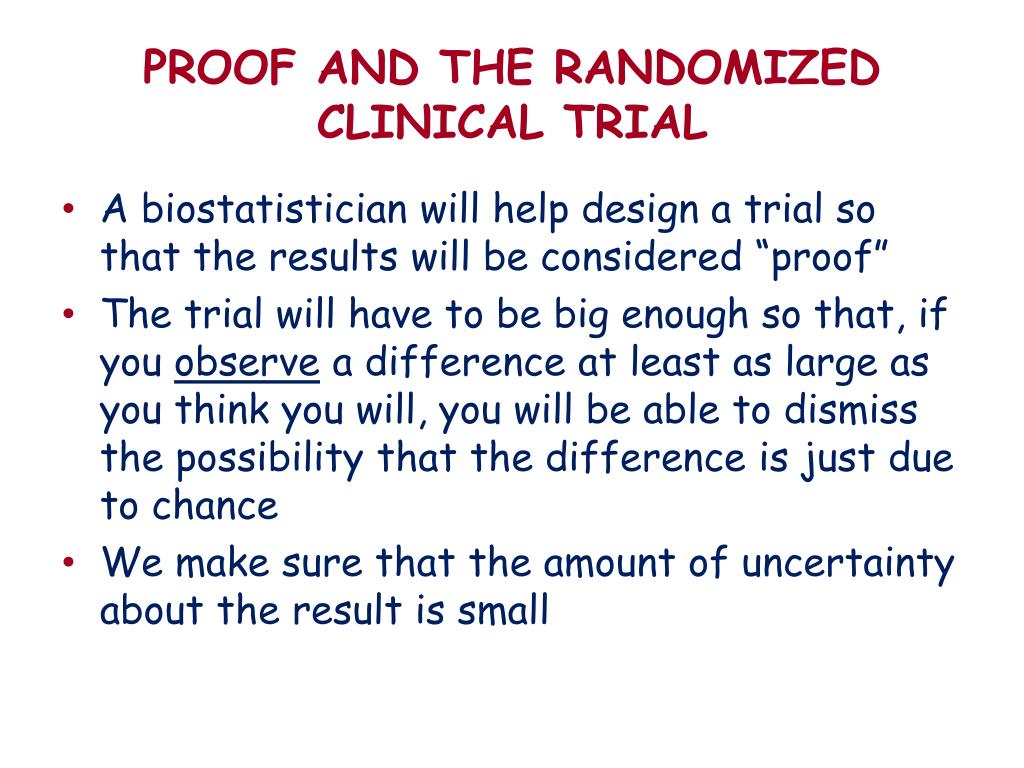 PROOF AND THE RANDOMIZED CLINICAL TRIAL

• A biostatistician will help design a trial so that the results will be considered “proof”

• The trial will have to be big enough so that, if you observe a difference at least as large as you think you will, you will be able to dismiss the possibility that the difference is just due to chance

• We make sure that the amount of uncertainty about the result is small